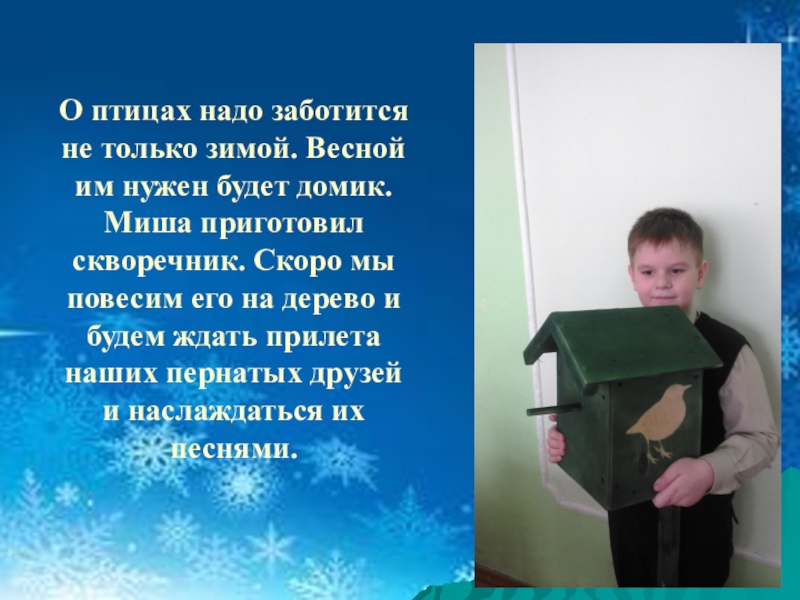 О птицах надо заботится не только зимой. Весной им нужен будет домик. Миша приготовил скворечник. Скоро мы повесим его на дерево и будем ждать прилета наших пернатых друзей и наслаждаться их песнями.